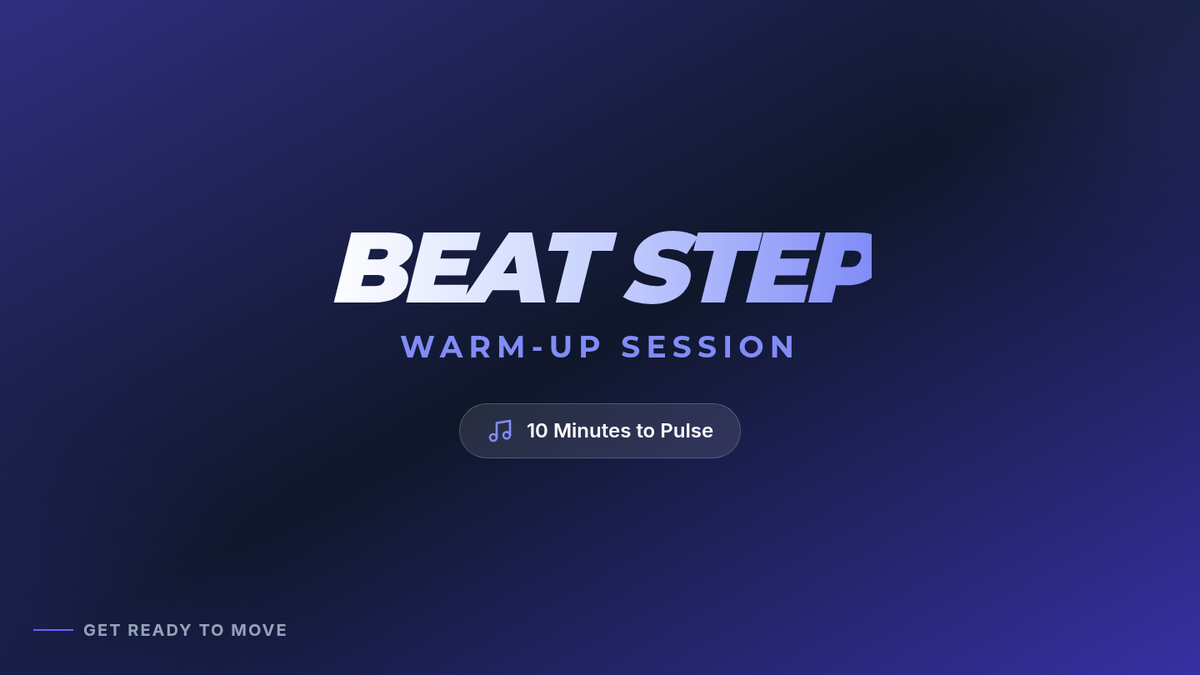 BEAT STEP

WARM-UP SESSION

10 Minutes to Pulse

GET READY TO MOVE